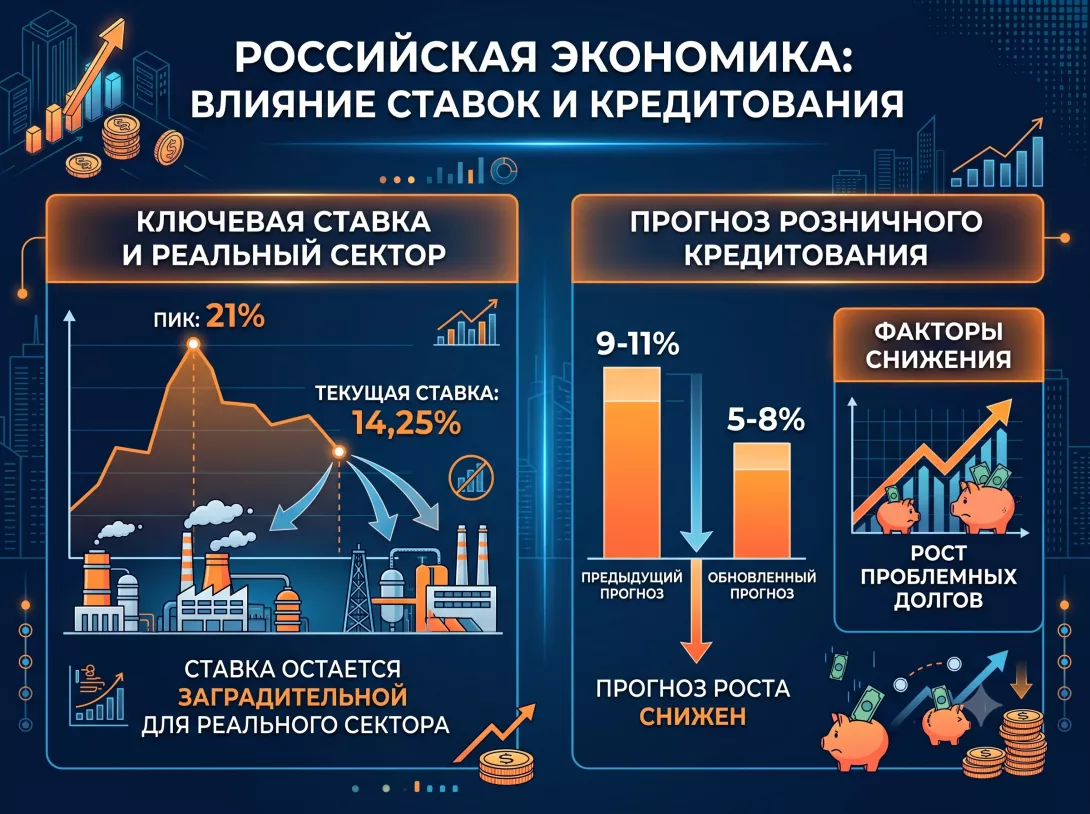 РОССИЙСКАЯ ЭКОНОМИКА: ВЛИЯНИЕ СТАВОК И КРЕДИТОВАНИЯ

КЛЮЧЕВАЯ СТАВКА И РЕАЛЬНЫЙ СЕКТОР

ПИК: 21%

ТЕКУЩАЯ СТАВКА: 14,25%

СТАВКА ОСТАЕТСЯ ЗАГРАДИТЕЛЬНОЙ ДЛЯ РЕАЛЬНОГО СЕКТОРА

ПРОГНОЗ РОЗНИЧНОГО КРЕДИТОВАНИЯ

9-11%

5-8%

ПРЕДЫДУЩИЙ ПРОГНОЗ

ОБНОВЛЕННЫЙ ПРОГНОЗ

ПРОГНОЗ РОСТА СНИЖЕН

ФАКТОРЫ СНИЖЕНИЯ

РОСТ ПРОБЛЕМНЫХ ДОЛГОВ